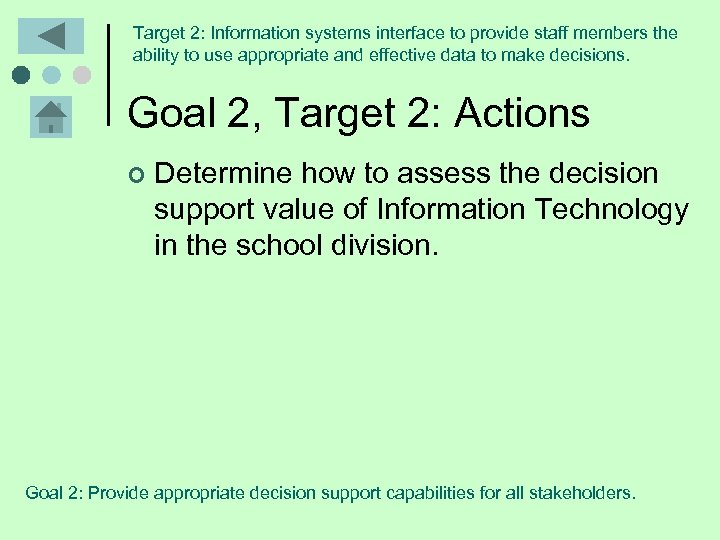 Target 2: Information systems interface to provide staff members the ability to use appropriate and effective data to make decisions.

Goal 2, Target 2: Actions

Determine how to assess the decision support value of Information Technology in the school division.

Goal 2: Provide appropriate decision support capabilities for all stakeholders.